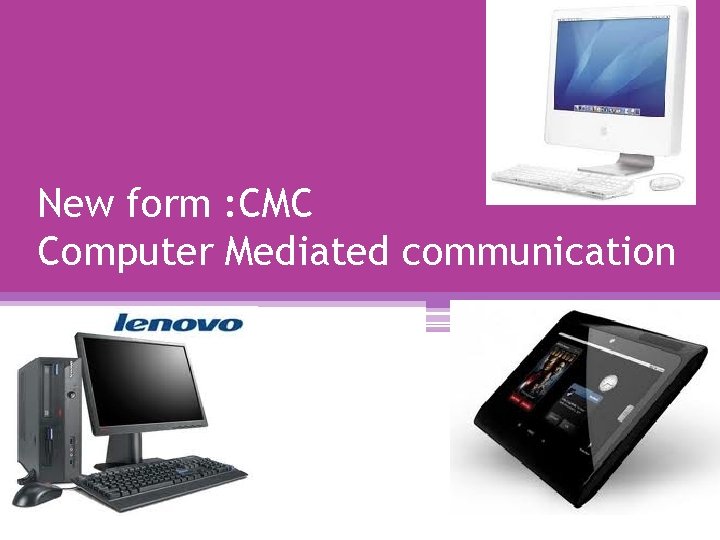 New form :CMC
Computer Mediated communication

lenovo